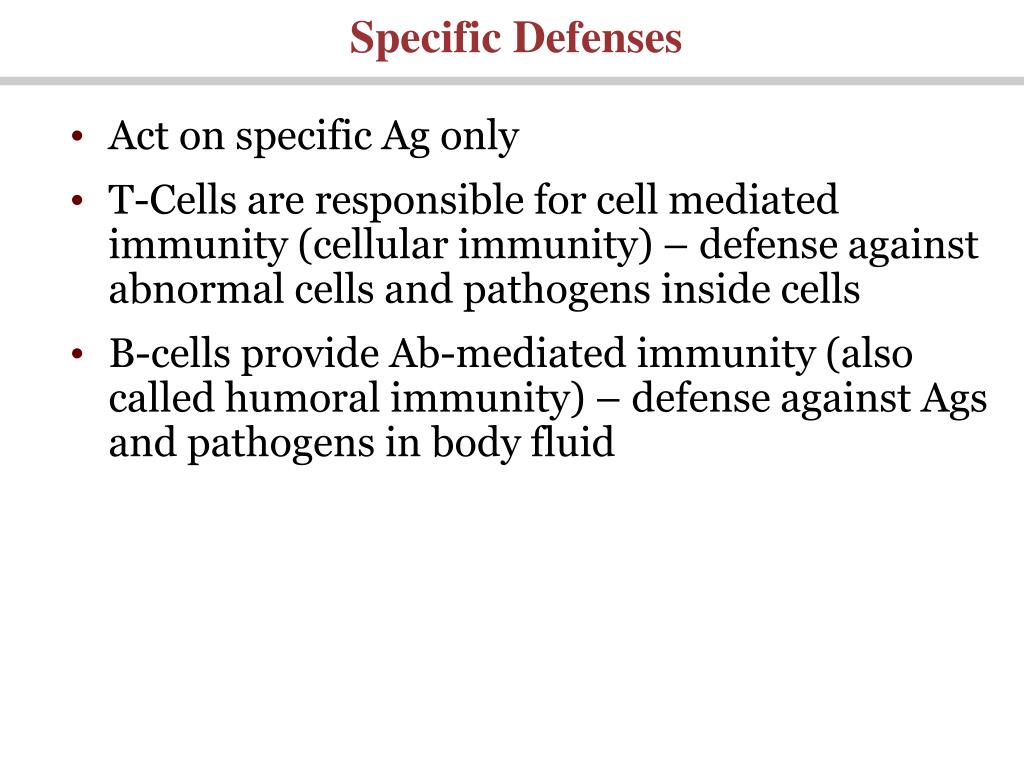 Specific Defenses

• Act on specific Ag only

• T-Cells are responsible for cell mediated immunity (cellular immunity) – defense against abnormal cells and pathogens inside cells

• B-cells provide Ab-mediated immunity (also called humoral immunity) – defense against Ags and pathogens in body fluid